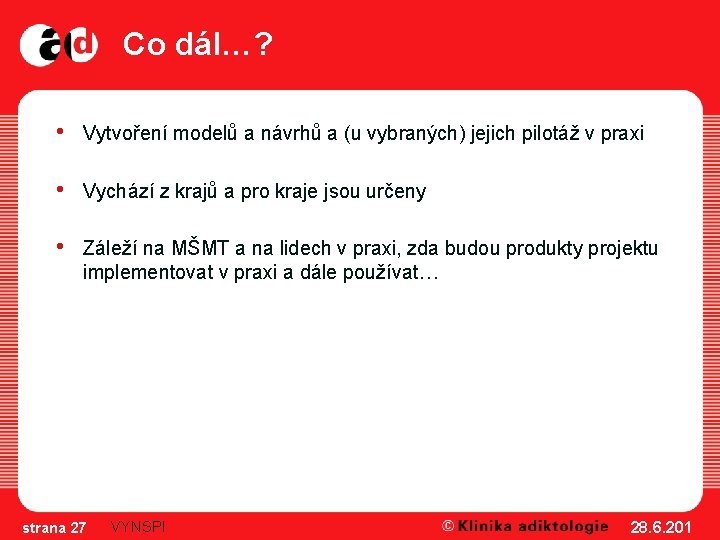 ad Co dál…?

• Vytvoření modelů a návrhů a (u vybraných) jejich pilotáž v praxi

• Vychází z krajů a pro kraje jsou určeny

• Záleží na MŠMT a na lidech v praxi, zda budou produkty projektu implementovat v praxi a dále používat…

strana 27 VYNSPI © Klinika adiktologie 28.6.201